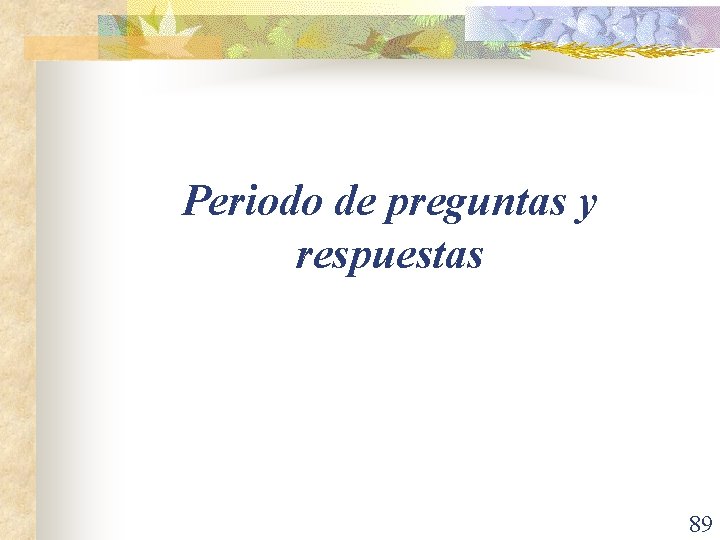 Periodo de preguntas y respuestas

89